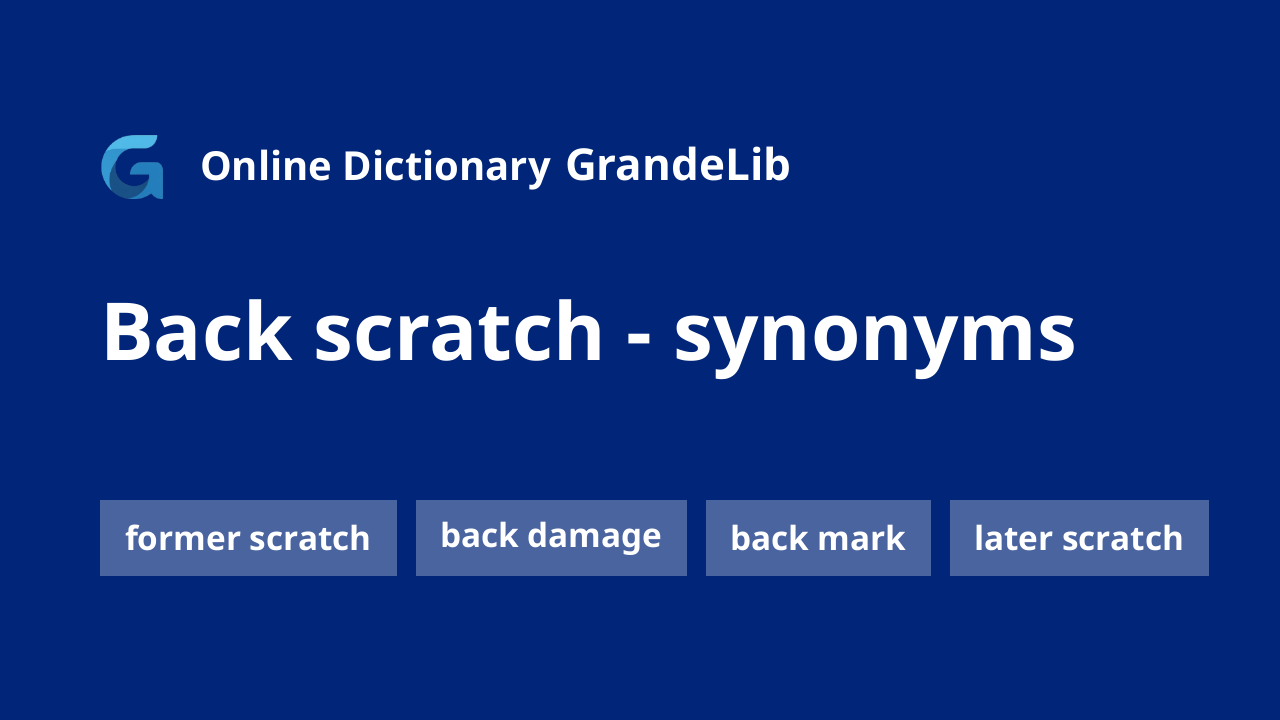 Online Dictionary GrandeLib

Back scratch - synonyms

former scratch
back damage
back mark
later scratch